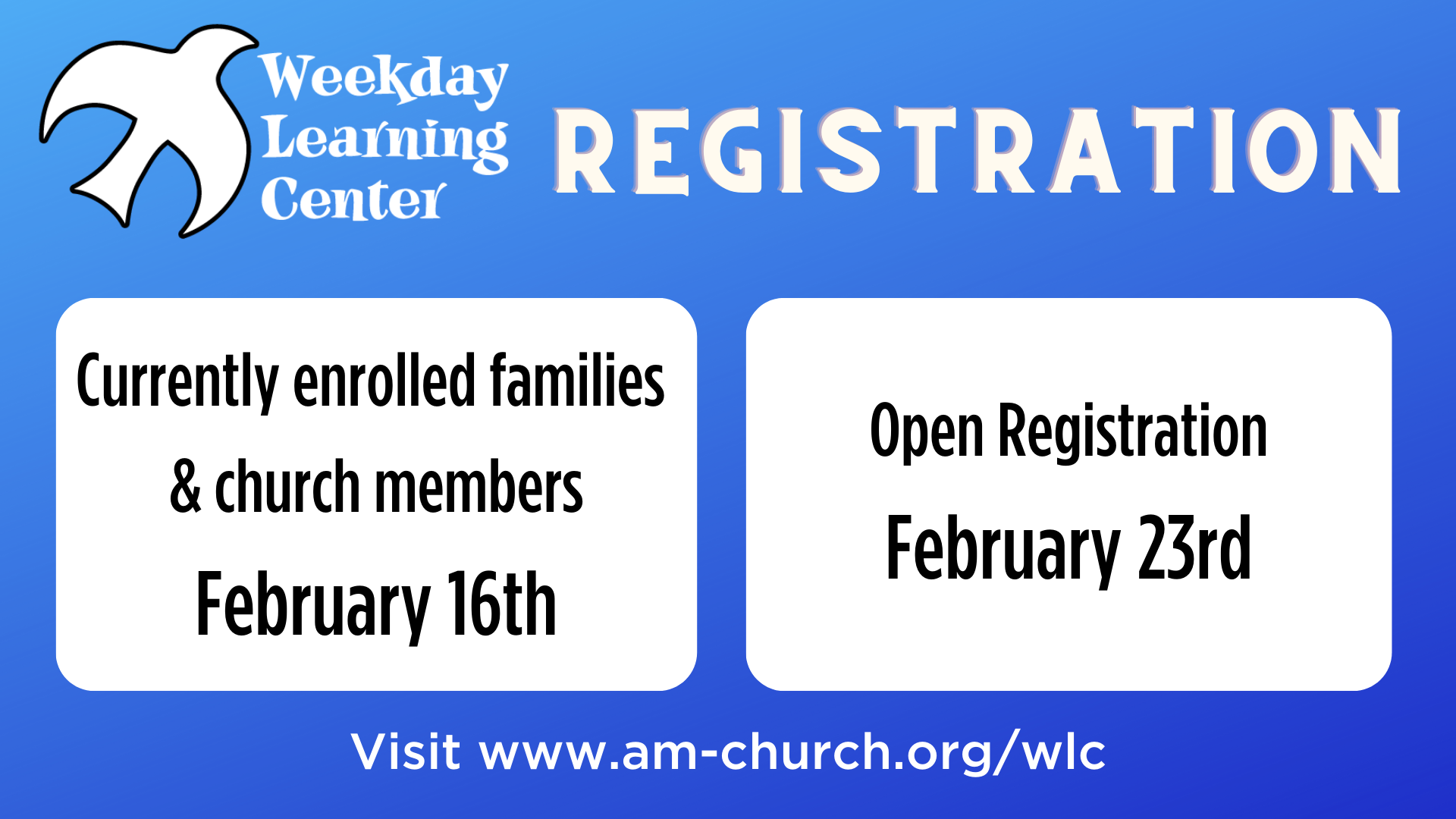 Weekday Learning Center

REGISTRATION

Currently enrolled families & church members

February 16th

Open Registration

February 23rd

Visit www.am-church.org/wlc